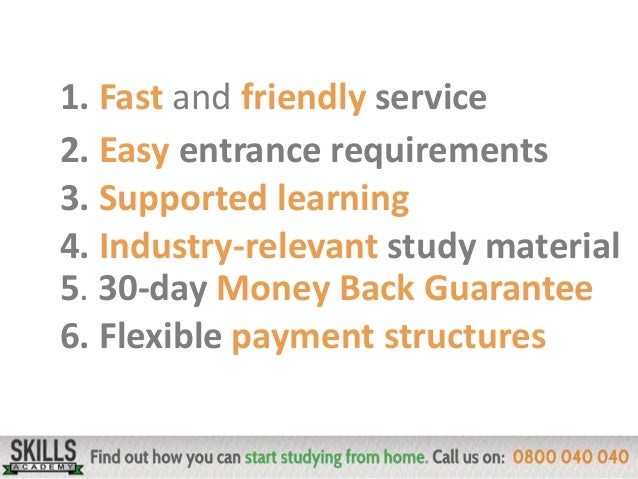 1. Fast and friendly service
2. Easy entrance requirements
3. Supported learning
4. Industry-relevant study material
5. 30-day Money Back Guarantee
6. Flexible payment structures

SKILLS ACADEMY Find out how you can start studying from home. Call us on: 0800 040 040